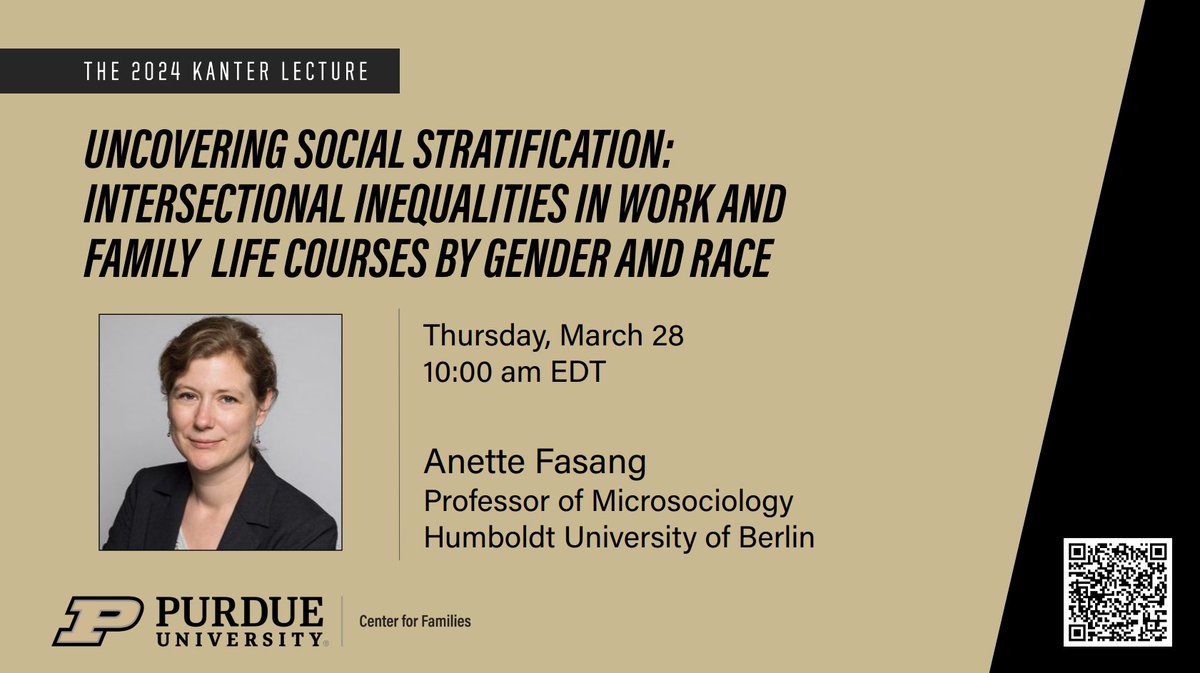 THE 2024 KANTER LECTURE

UNCOVERING SOCIAL STRATIFICATION: INTERSECTIONAL INEQUALITIES IN WORK AND FAMILY LIFE COURSES BY GENDER AND RACE

Thursday, March 28
10:00 am EDT

Anette Fasang
Professor of Microsociology
Humboldt University of Berlin

PURDUE UNIVERSITY

Center for Families